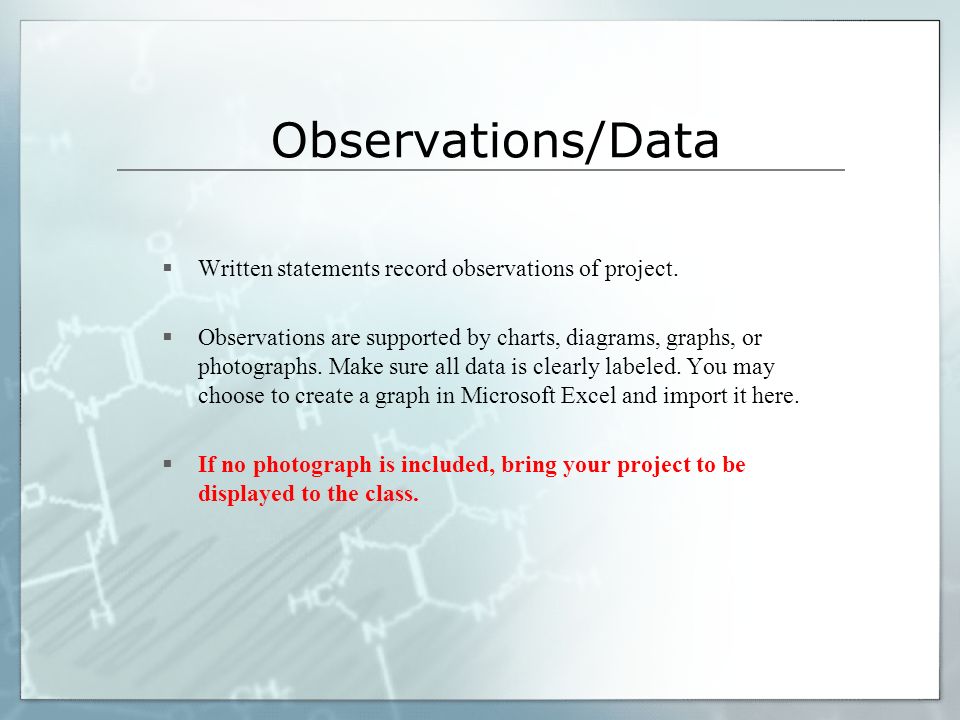 Observations/Data

▪ Written statements record observations of project.

▪ Observations are supported by charts, diagrams, graphs, or photographs. Make sure all data is clearly labeled. You may choose to create a graph in Microsoft Excel and import it here.

▪ If no photograph is included, bring your project to be displayed to the class.